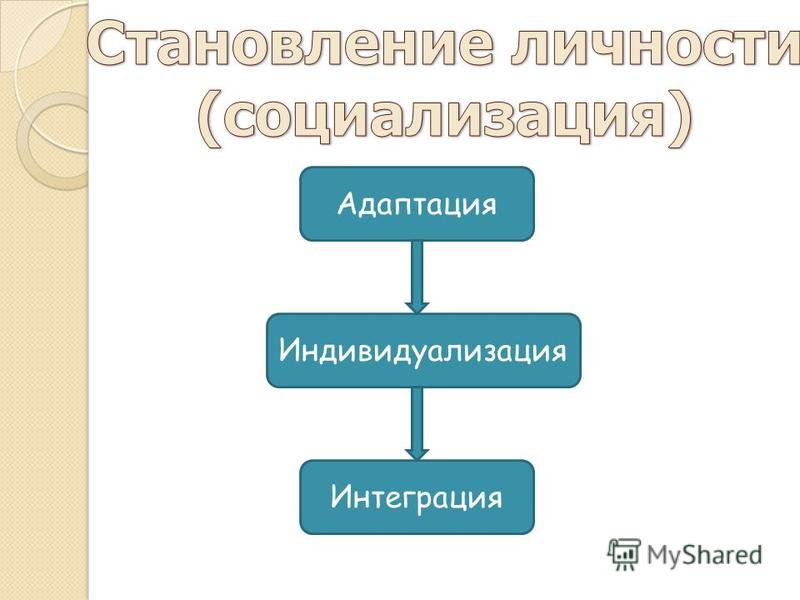 Становление личности (социализация)

Адаптация

Индивидуализация

Интеграция

MyShared